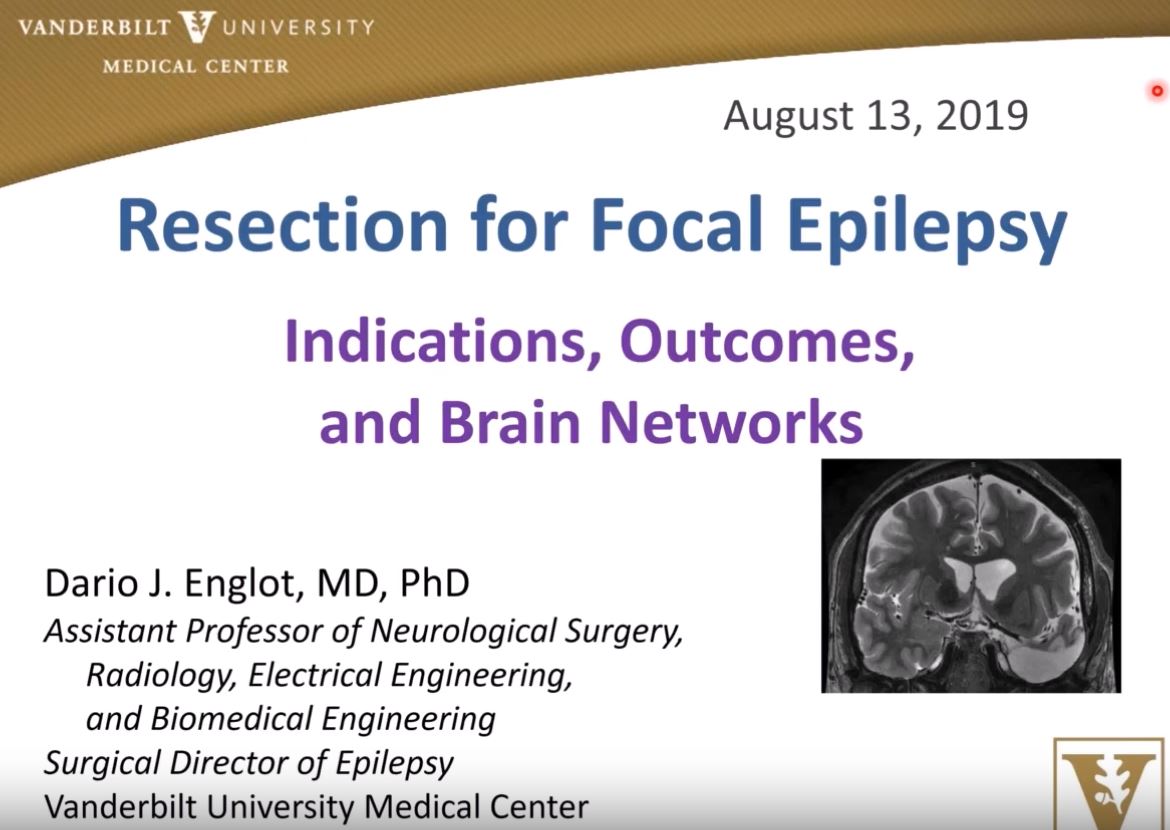 VANDERBILT UNIVERSITY
MEDICAL CENTER

August 13, 2019

Resection for Focal Epilepsy

Indications, Outcomes, and Brain Networks

Dario J. Englot, MD, PhD
Assistant Professor of Neurological Surgery, Radiology, Electrical Engineering, and Biomedical Engineering
Surgical Director of Epilepsy
Vanderbilt University Medical Center